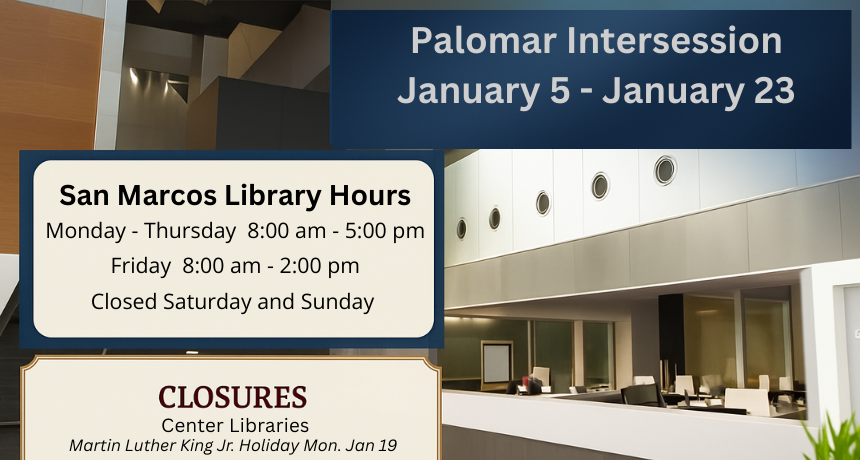 Palomar Intersession
January 5 - January 23

San Marcos Library Hours
Monday - Thursday 8:00 am - 5:00 pm
Friday 8:00 am - 2:00 pm
Closed Saturday and Sunday

CLOSURES
Center Libraries
Martin Luther King Jr. Holiday Mon. Jan 19